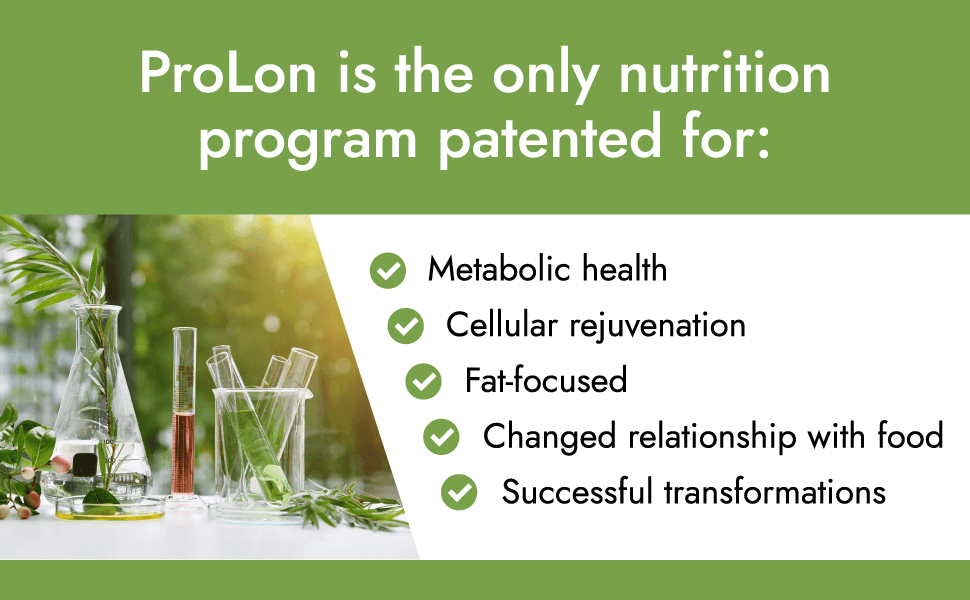 ProLon is the only nutrition program patented for:

Metabolic health

Cellular rejuvenation

Fat-focused

Changed relationship with food

Successful transformations